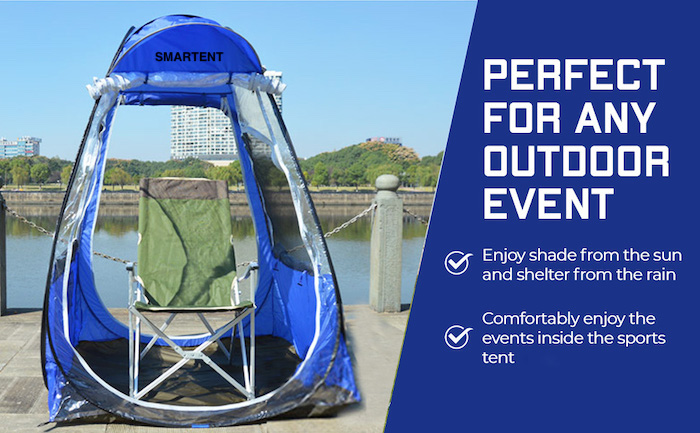 SMARTENT

PERFECT FOR ANY OUTDOOR EVENT

Enjoy shade from the sun and shelter from the rain

Comfortably enjoy the events inside the sports tent